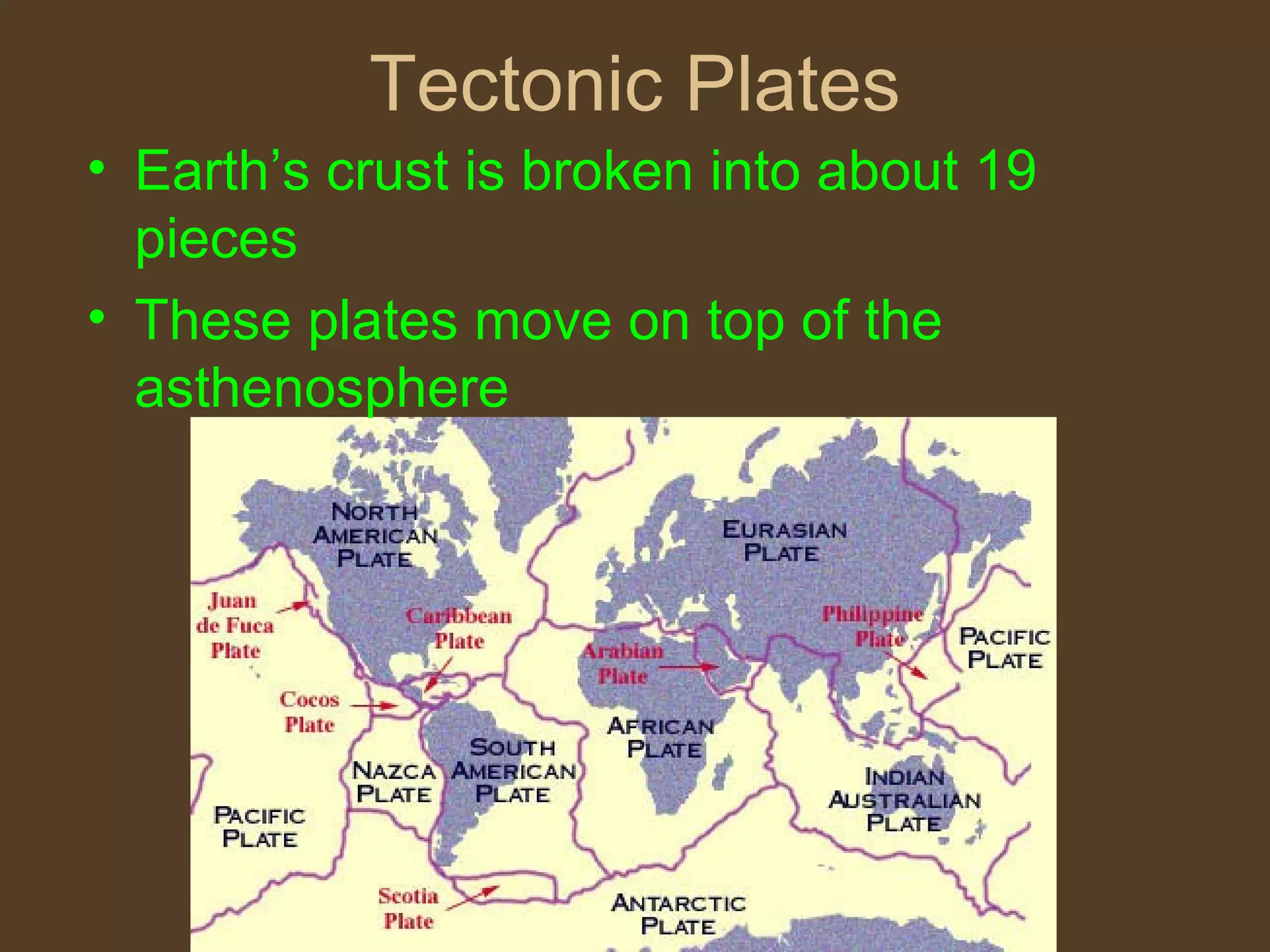 Tectonic Plates

• Earth's crust is broken into about 19 pieces

• These plates move on top of the asthenosphere

NORTH AMERICAN PLATE

EURASIAN PLATE

Juan de Fuca Plate

Caribbean Plate

Philippine Plate

PACIFIC PLATE

Arabian Plate

Cocos Plate

AFRICAN PLATE

SOUTH AMERICAN PLATE

NAZCA PLATE

INDIAN AUSTRALIAN PLATE

PACIFIC PLATE

Scotia Plate

ANTARCTIC PLATE